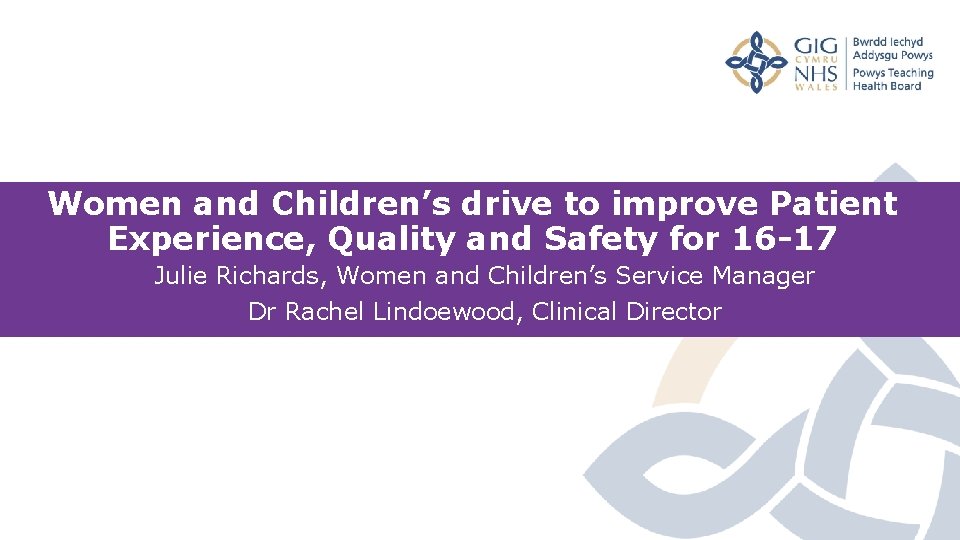 GIG CYMRU NHS WALES

Bwrdd Iechyd Addysgu Powys
Powys Teaching Health Board

Women and Children's drive to improve Patient Experience, Quality and Safety for 16-17

Julie Richards, Women and Children's Service Manager
Dr Rachel Lindoewood, Clinical Director